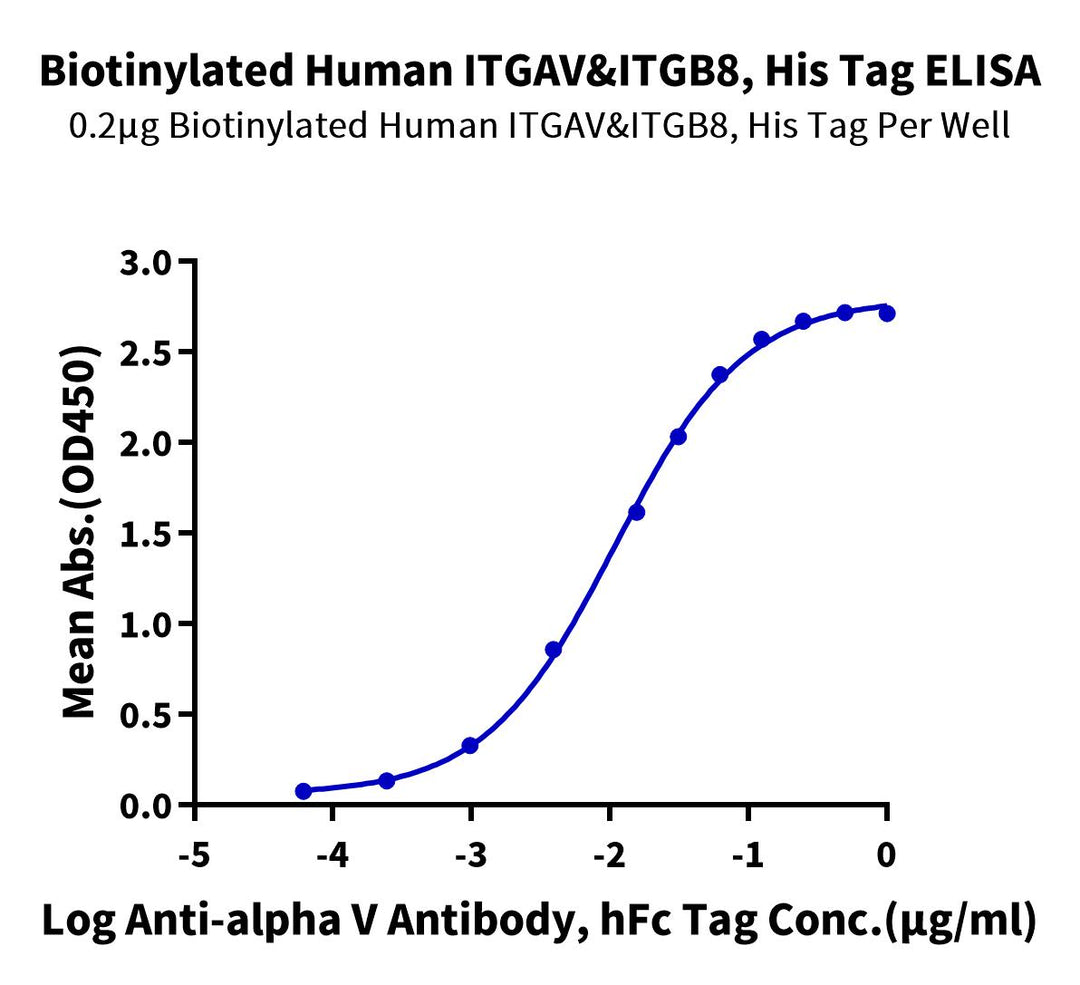 Biotinylated Human ITGAV&ITGB8, His Tag ELISA
0.2μg Biotinylated Human ITGAV&ITGB8, His Tag Per Well

Mean Abs.(OD450)

3.0
2.5
2.0
1.5
1.0
0.5
0.0

-5
-4
-3
-2
-1
0

Log Anti-alpha V Antibody, hFc Tag Conc.(μg/ml)